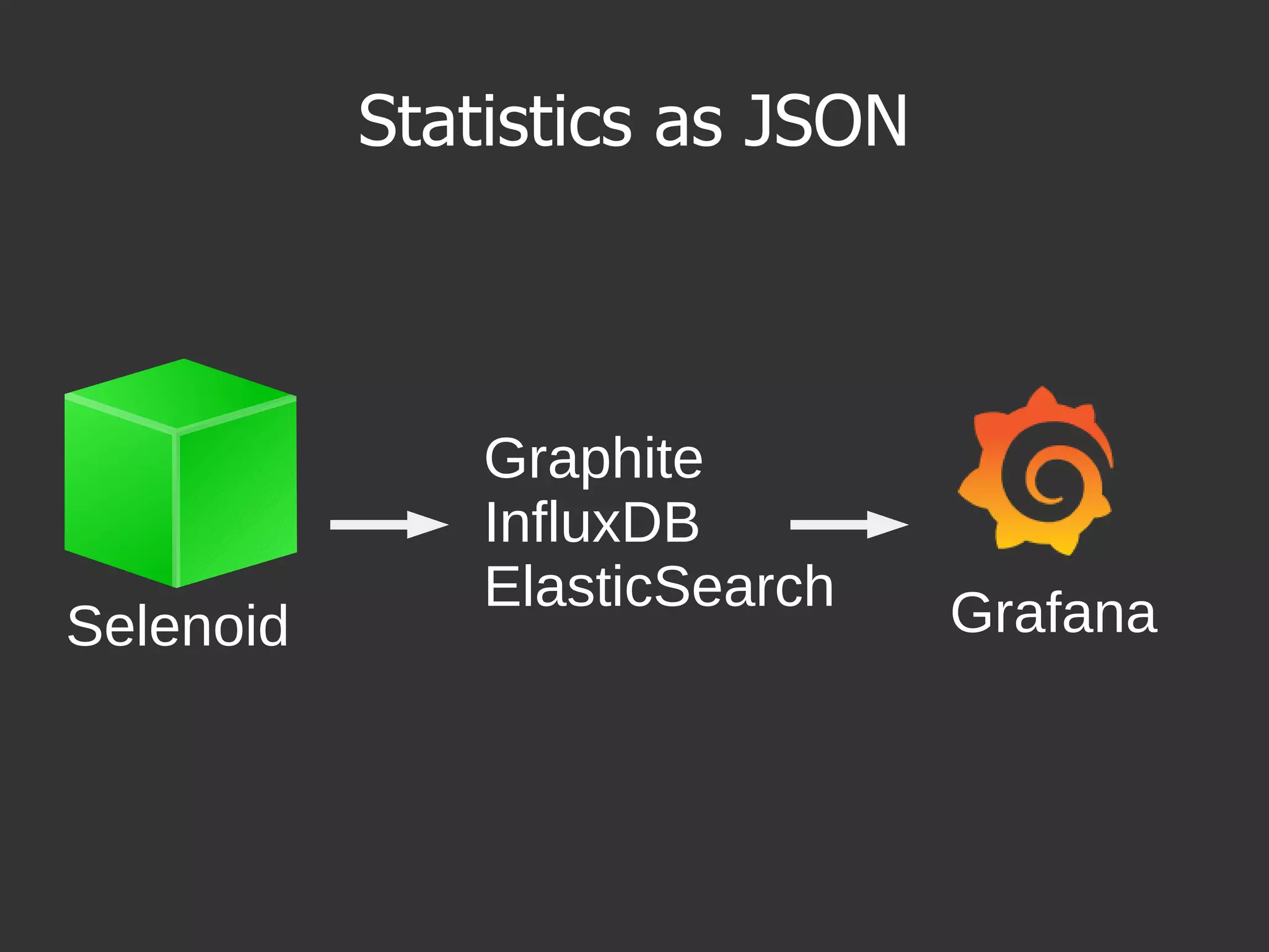 Statistics as JSON

Selenoid

Graphite
InfluxDB
ElasticSearch

Grafana